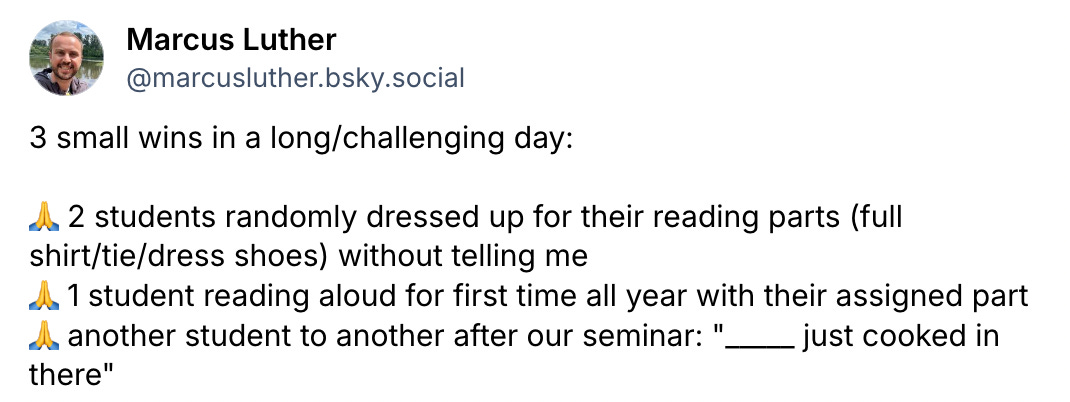 Marcus Luther
@marcusluther.bsky.social

3 small wins in a long/challenging day:

🙏 2 students randomly dressed up for their reading parts (full shirt/tie/dress shoes) without telling me
🙏 1 student reading aloud for first time all year with their assigned part
🙏 another student to another after our seminar: "_____ just cooked in there"